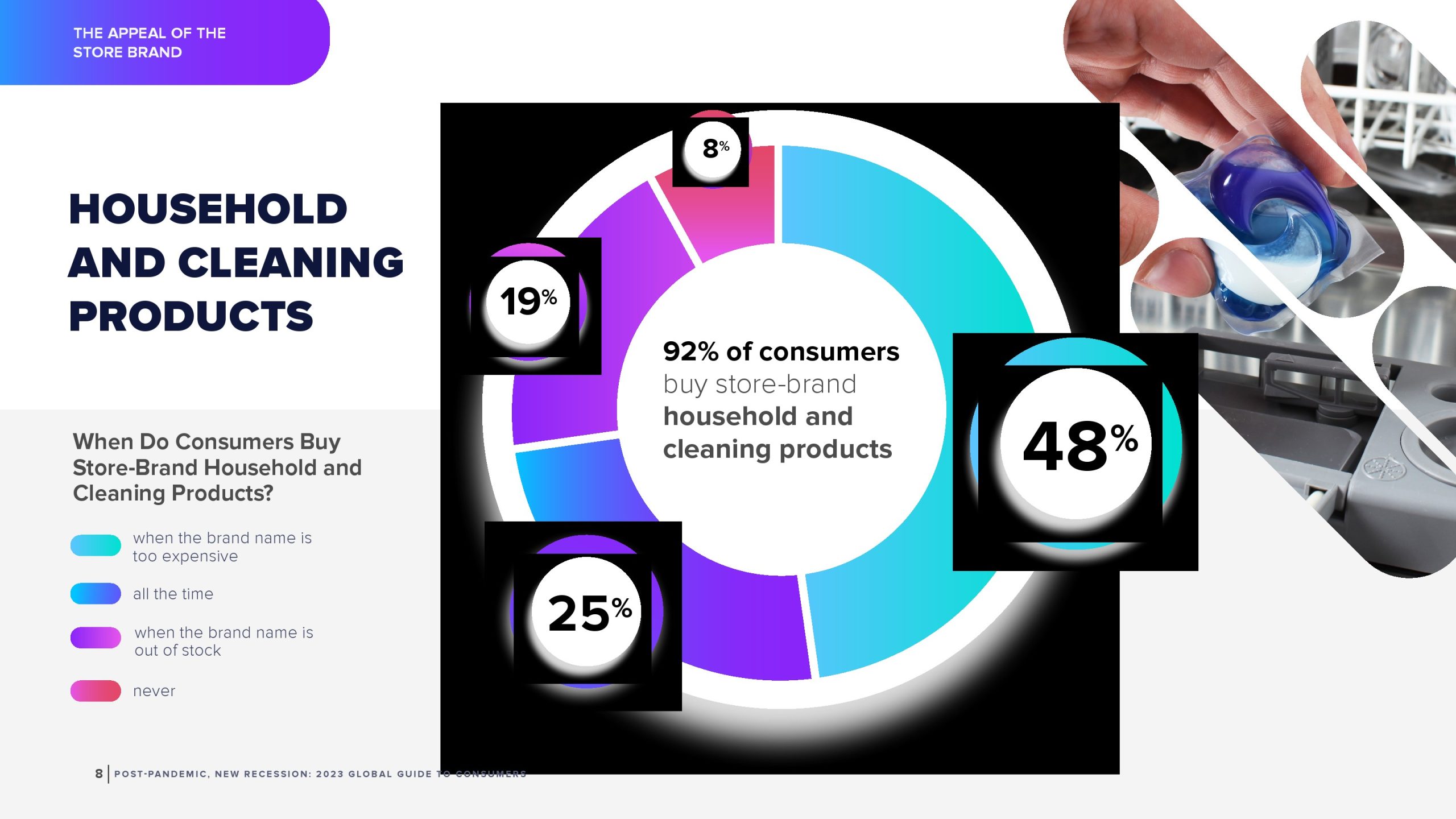 THE APPEAL OF THE STORE BRAND

HOUSEHOLD AND CLEANING PRODUCTS

When Do Consumers Buy Store-Brand Household and Cleaning Products?

when the brand name is too expensive

all the time

when the brand name is out of stock

never

8%

19%

92% of consumers buy store-brand household and cleaning products

48%

25%

8 | POST-PANDEMIC, NEW RECESSION: 2023 GLOBAL GUIDE TO CONSUMERS